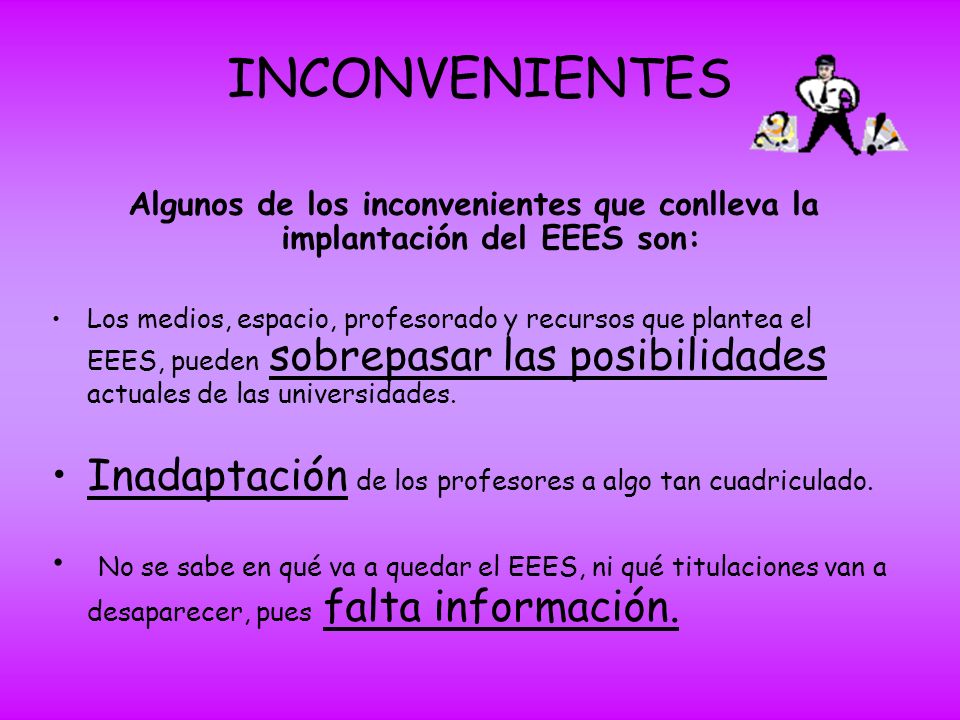 INCONVENIENTES

Algunos de los inconvenientes que conlleva la implantación del EEES son:

• Los medios, espacio, profesorado y recursos que plantea el EEES, pueden sobrepasar las posibilidades actuales de las universidades.

• Inadaptación de los profesores a algo tan cuadriculado.

• No se sabe en qué va a quedar el EEES, ni qué titulaciones van a desaparecer, pues falta información.